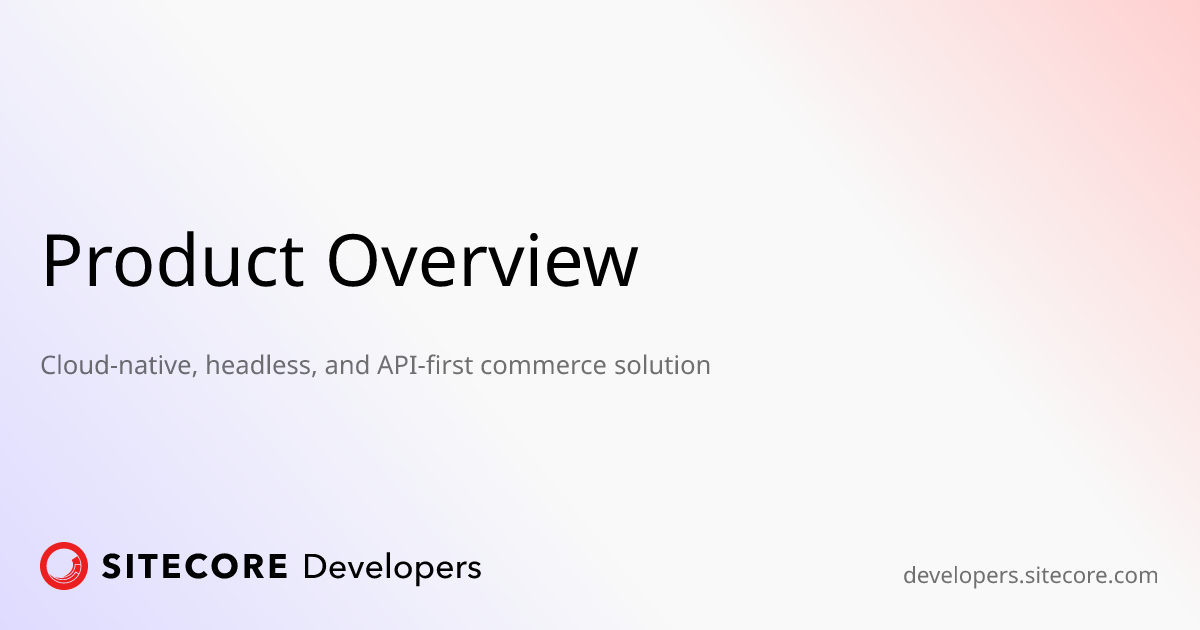 Product Overview

Cloud-native, headless, and API-first commerce solution

SITECORE Developers

developers.sitecore.com